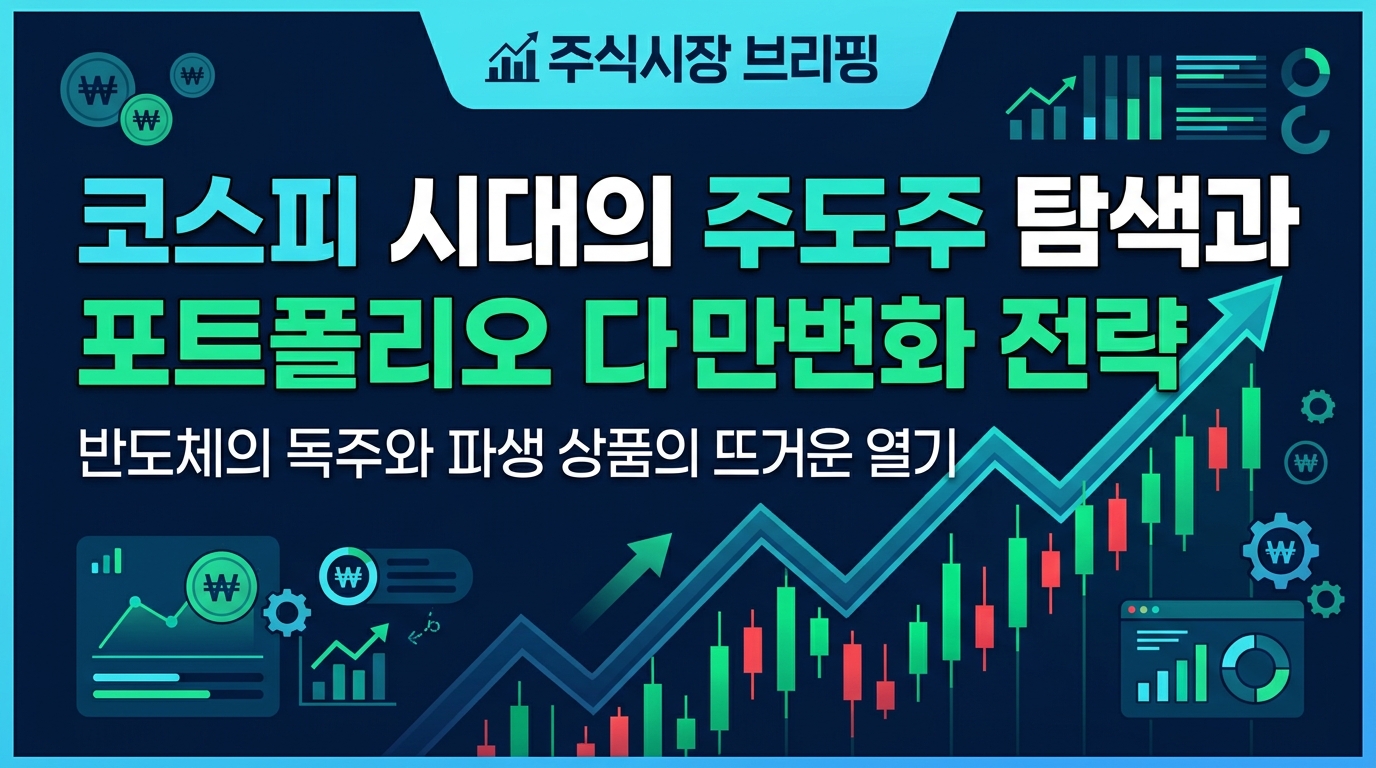 주식시장 브리핑

코스피 시대의 주도주 탐색과
포트폴리오 다만변화 전략

반도체의 독주와 파생 상품의 뜨거운 열기